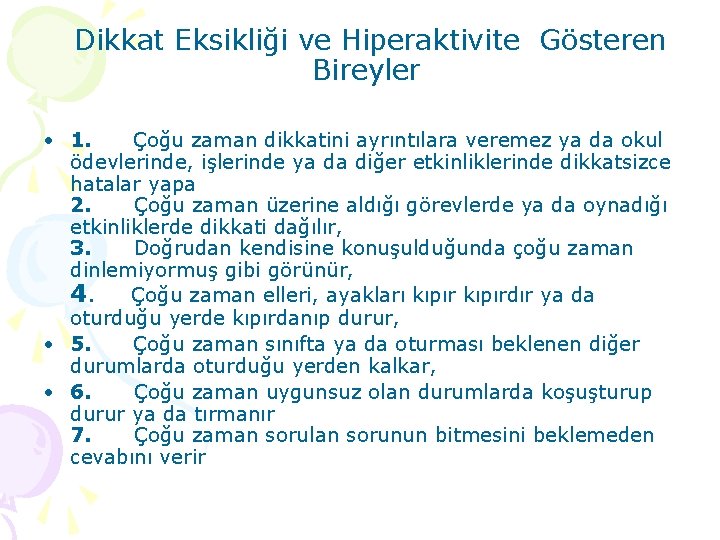 Dikkat Eksikliği ve Hiperaktivite Gösteren Bireyler

• 1. Çoğu zaman dikkatini ayrıntılara veremez ya da okul ödevlerinde, işlerinde ya da diğer etkinliklerinde dikkatsizce hatalar yapa
2. Çoğu zaman üzerine aldığı görevlerde ya da oynadığı etkinliklerde dikkati dağılır,
3. Doğrudan kendisine konuşulduğunda çoğu zaman dinlemiyormuş gibi görünür,
4. Çoğu zaman elleri, ayakları kıpır kıpırdır ya da oturduğu yerde kıpırdanıp durur,
• 5. Çoğu zaman sınıfta ya da oturması beklenen diğer durumlarda oturduğu yerden kalkar,
• 6. Çoğu zaman uygunsuz olan durumlarda koşuşturup durur ya da tırmanır
7. Çoğu zaman sorulan sorunun bitmesini beklemeden cevabını verir